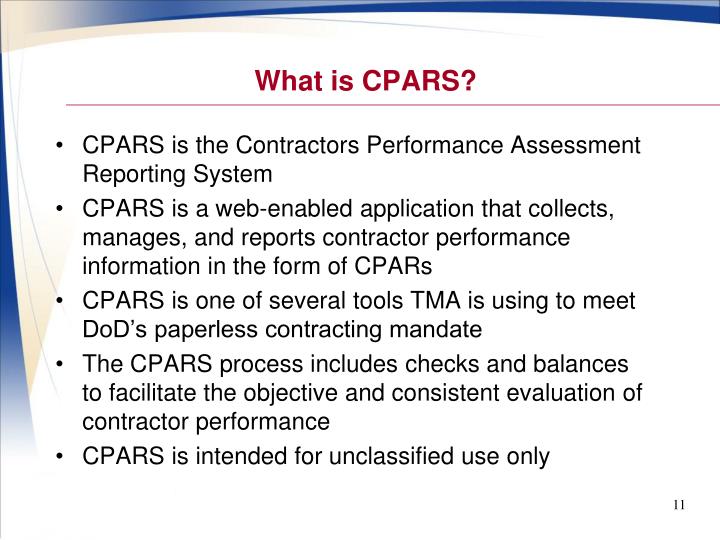 What is CPARS?

• CPARS is the Contractors Performance Assessment Reporting System
• CPARS is a web-enabled application that collects, manages, and reports contractor performance information in the form of CPARs
• CPARS is one of several tools TMA is using to meet DoD's paperless contracting mandate
• The CPARS process includes checks and balances to facilitate the objective and consistent evaluation of contractor performance
• CPARS is intended for unclassified use only

11